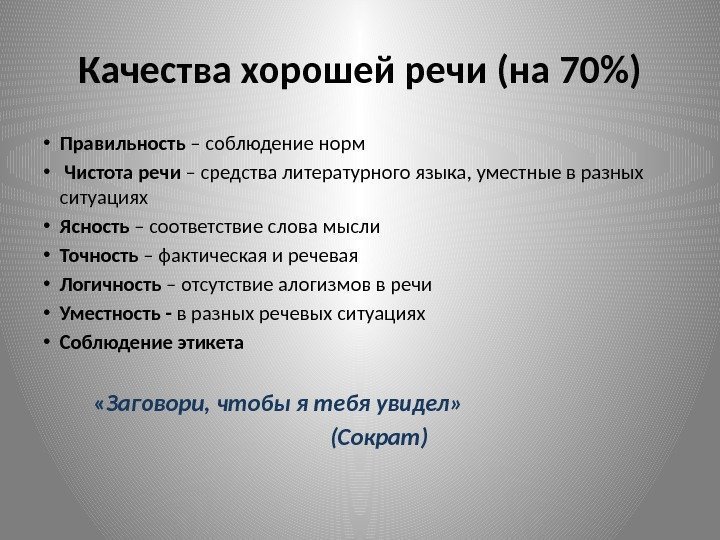 Качества хорошей речи (на 70%)

• Правильность – соблюдение норм
• Чистота речи – средства литературного языка, уместные в разных ситуациях
• Ясность – соответствие слова мысли
• Точность – фактическая и речевая
• Логичность – отсутствие алогизмов в речи
• Уместность - в разных речевых ситуациях
• Соблюдение этикета

«Заговори, чтобы я тебя увидел»
(Сократ)